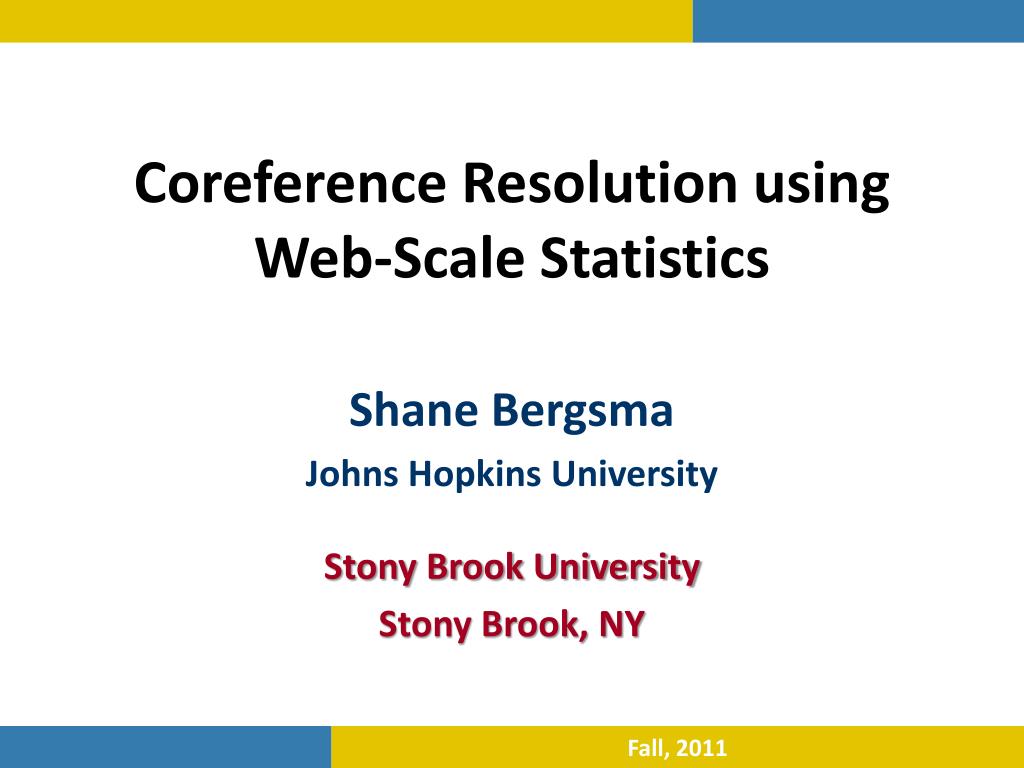 Coreference Resolution using Web-Scale Statistics

Shane Bergsma

Johns Hopkins University

Stony Brook University

Stony Brook, NY

Fall, 2011